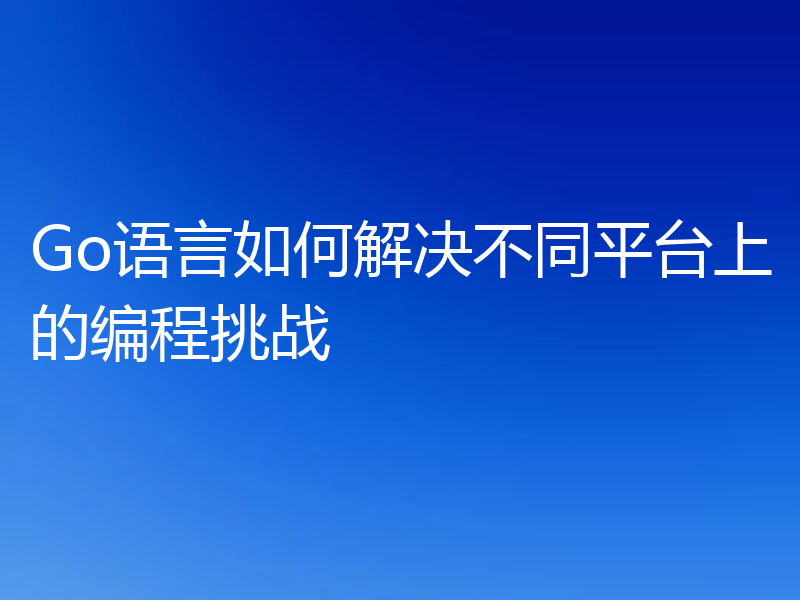 Go语言如何解决不同平台上的编程挑战